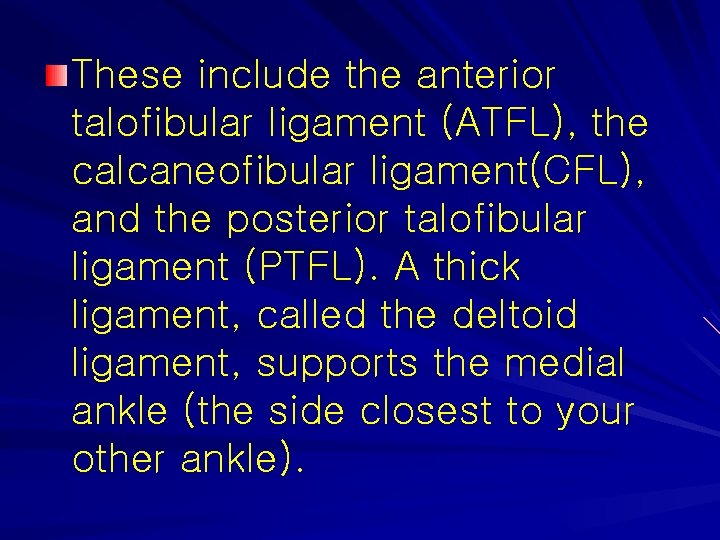 These include the anterior talofibular ligament (ATFL), the calcaneofibular ligament(CFL), and the posterior talofibular ligament (PTFL). A thick ligament, called the deltoid ligament, supports the medial ankle (the side closest to your other ankle).